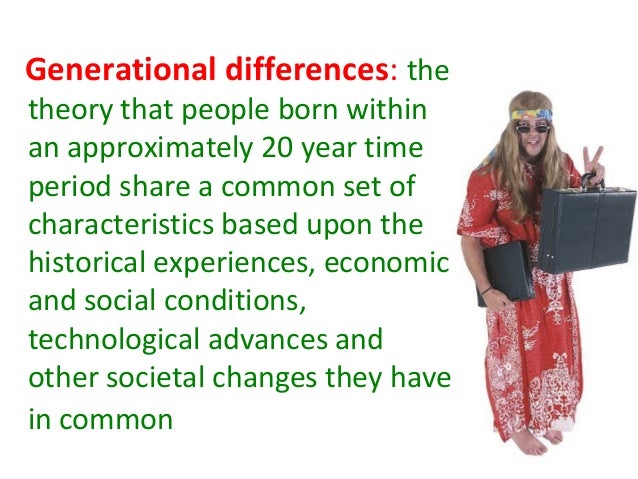 Generational differences: the theory that people born within an approximately 20 year time period share a common set of characteristics based upon the historical experiences, economic and social conditions, technological advances and other societal changes they have in common